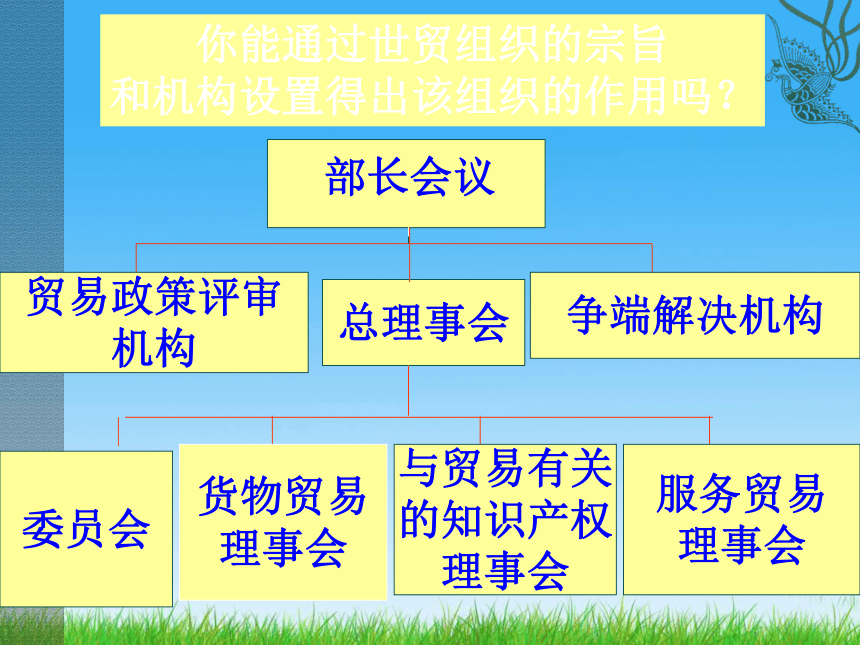 你能通过世贸组织的宗旨和机构设置得出该组织的作用吗？

部长会议

贸易政策评审机构

总理事会

争端解决机构

委员会

货物贸易理事会

与贸易有关的知识产权理事会

服务贸易理事会